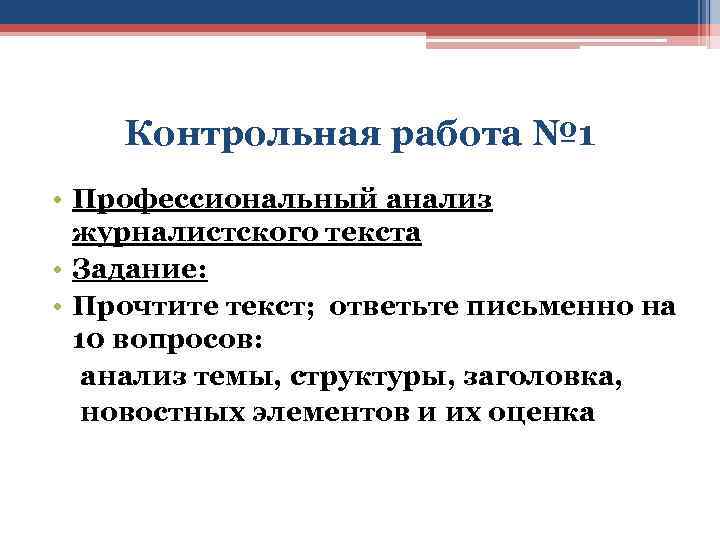 Контрольная работа №1

• Профессиональный анализ журналистского текста
• Задание:
• Прочтите текст; ответьте письменно на 10 вопросов:
анализ темы, структуры, заголовка, новостных элементов и их оценка